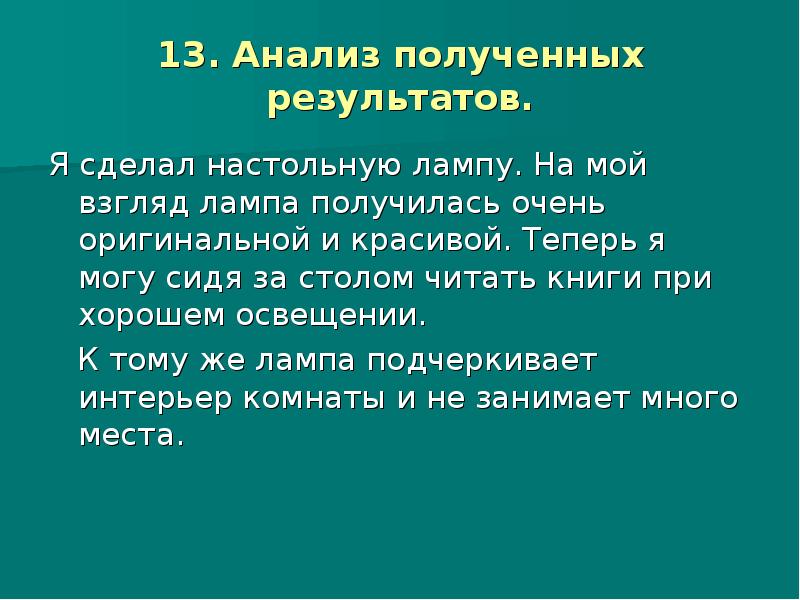 13. Анализ полученных результатов.

Я сделал настольную лампу. На мой взгляд лампа получилась очень оригинальной и красивой. Теперь я могу сидя за столом читать книги при хорошем освещении.

К тому же лампа подчеркивает интерьер комнаты и не занимает много места.